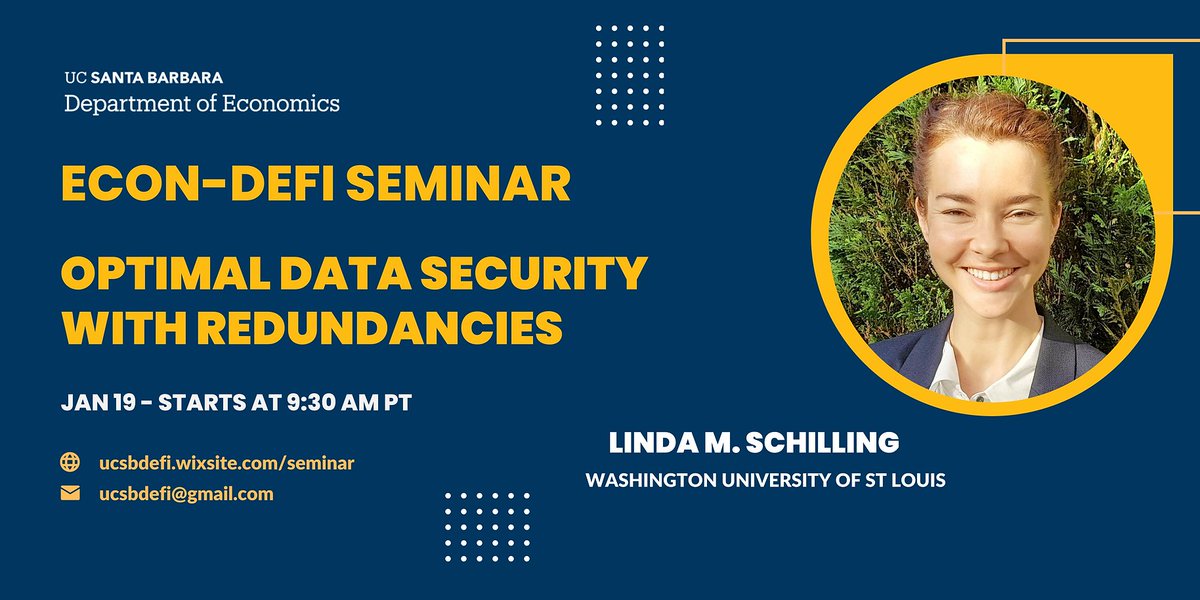 UC SANTA BARBARA
Department of Economics

ECON-DEFI SEMINAR

OPTIMAL DATA SECURITY WITH REDUNDANCIES

JAN 19 - STARTS AT 9:30 AM PT

ucsbdefi.wixsite.com/seminar
ucsbdefi@gmail.com

LINDA M. SCHILLING
WASHINGTON UNIVERSITY OF ST LOUIS